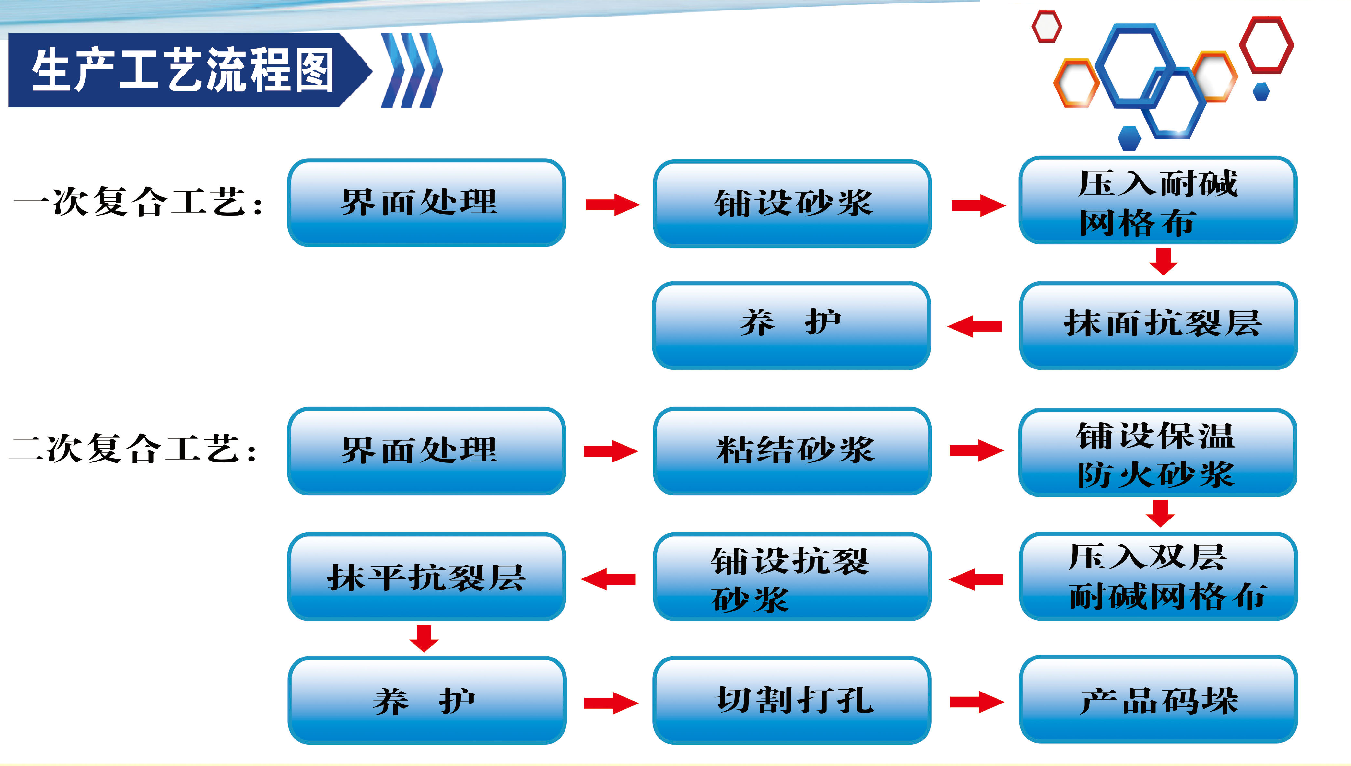 生产工艺流程图

一次复合工艺：

界面处理

铺设砂浆

压入耐碱网格布

抹面抗裂层

养 护

二次复合工艺：

界面处理

粘结砂浆

铺设保温防火砂浆

压入双层耐碱网格布

铺设抗裂砂浆

抹平抗裂层

养 护

切割打孔

产品码垛